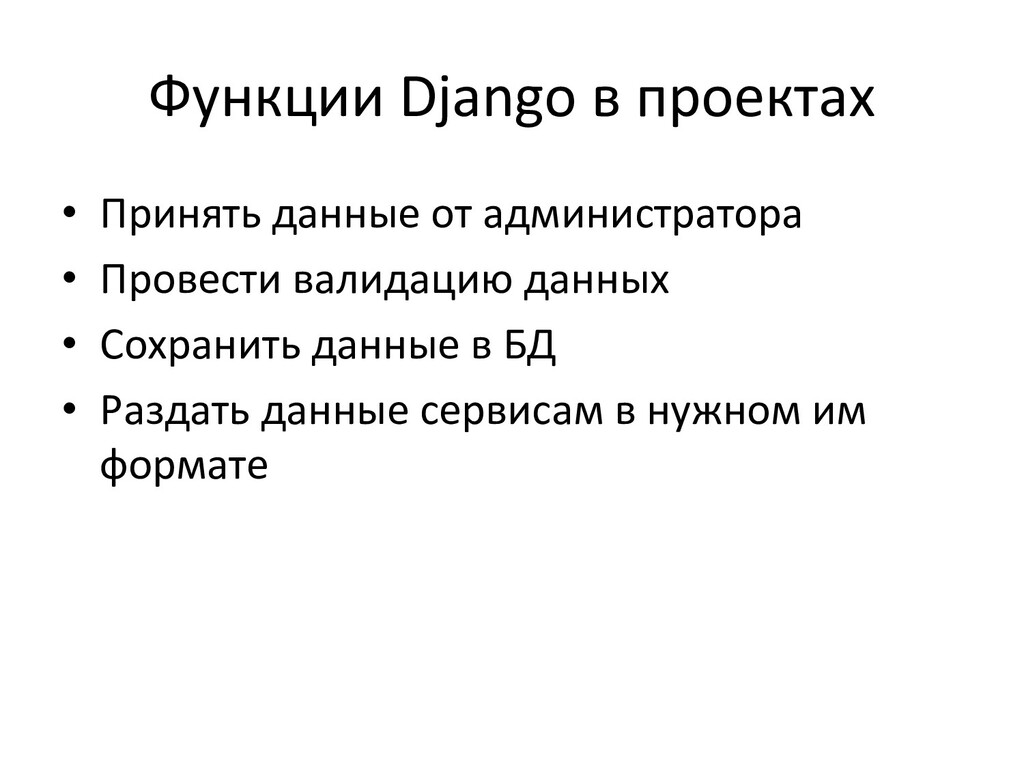 Функции Django в проектах

• Принять данные от администратора
• Провести валидацию данных
• Сохранить данные в БД
• Раздать данные сервисам в нужном им формате